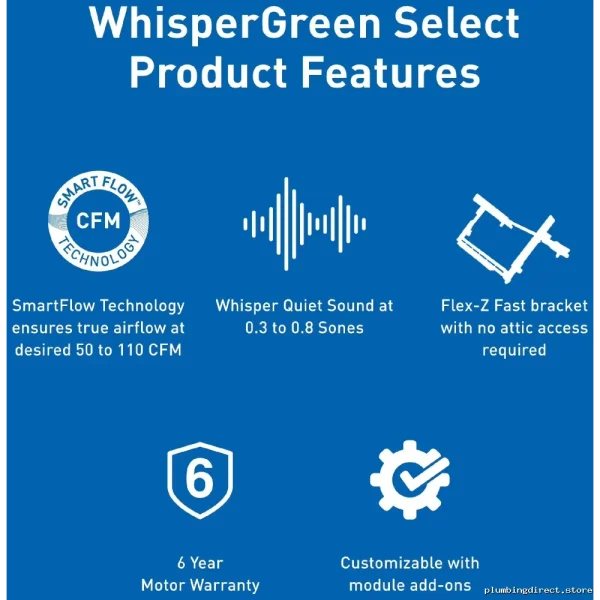 WhisperGreen Select Product Features

SMART FLOW™
CFM
TECHNOLOGY

SmartFlow Technology ensures true airflow at desired 50 to 110 CFM

Whisper Quiet Sound at 0.3 to 0.8 Sones

Flex-Z Fast bracket with no attic access required

6

6 Year Motor Warranty

Customizable with module add-ons

plumbingdirect.store